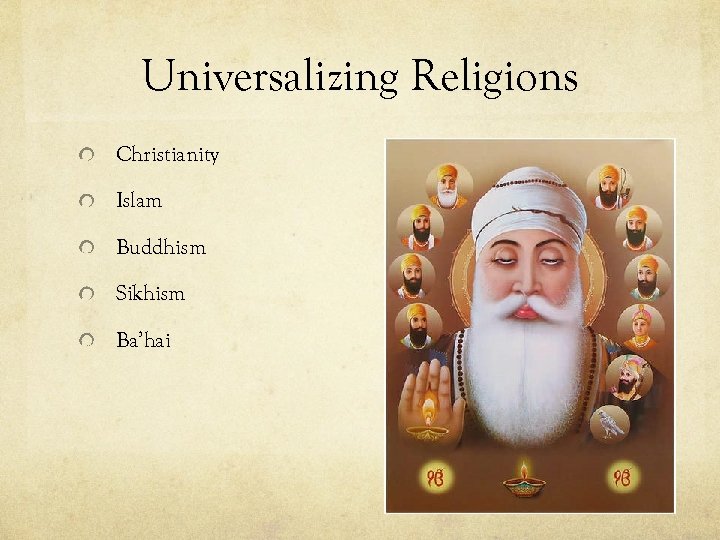 Universalizing Religions

Christianity

Islam

Buddhism

Sikhism

Ba'hai

ੴ

ੴ